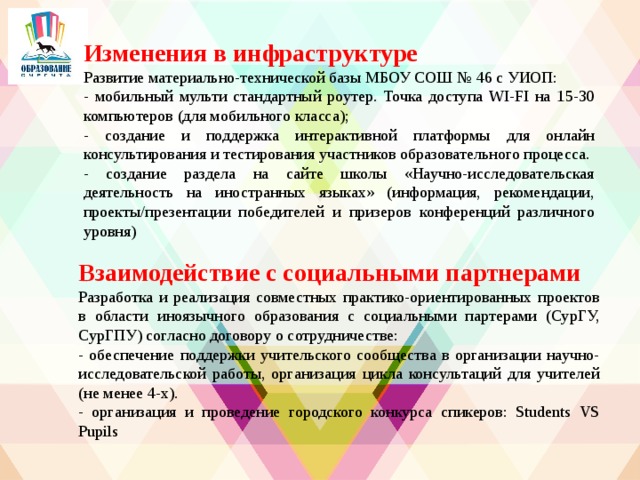 ОБРАЗОВАНИЕ СУРГУТА

Изменения в инфраструктуре

Развитие материально-технической базы МБОУ СОШ № 46 с УИОП:

- мобильный мульти стандартный роутер. Точка доступа WI-FI на 15-30 компьютеров (для мобильного класса);

- создание и поддержка интерактивной платформы для онлайн консультирования и тестирования участников образовательного процесса.

- создание раздела на сайте школы «Научно-исследовательская деятельность на иностранных языках» (информация, рекомендации, проекты/презентации победителей и призеров конференций различного уровня)

Взаимодействие с социальными партнерами

Разработка и реализация совместных практико-ориентированных проектов в области иноязычного образования с социальными партерами (СурГУ, СурГПУ) согласно договору о сотрудничестве:

- обеспечение поддержки учительского сообщества в организации научно-исследовательской работы, организация цикла консультаций для учителей (не менее 4-х).

- организация и проведение городского конкурса спикеров: Students VS Pupils